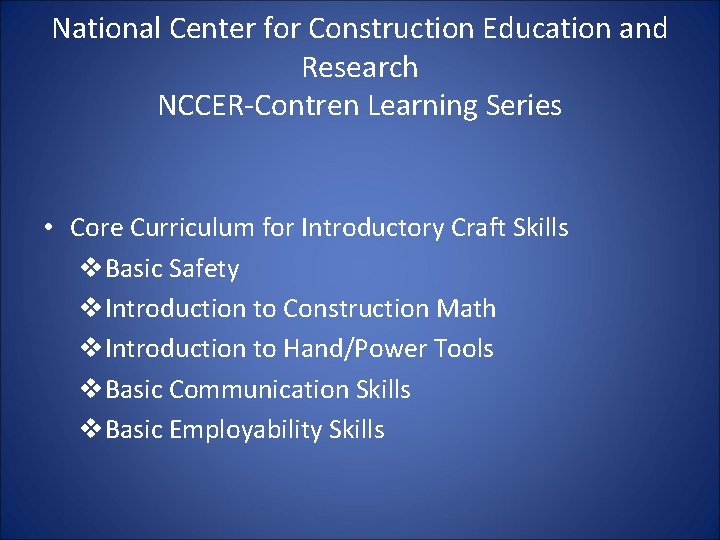 National Center for Construction Education and Research
NCCER-Contren Learning Series

• Core Curriculum for Introductory Craft Skills
❖ Basic Safety
❖ Introduction to Construction Math
❖ Introduction to Hand/Power Tools
❖ Basic Communication Skills
❖ Basic Employability Skills